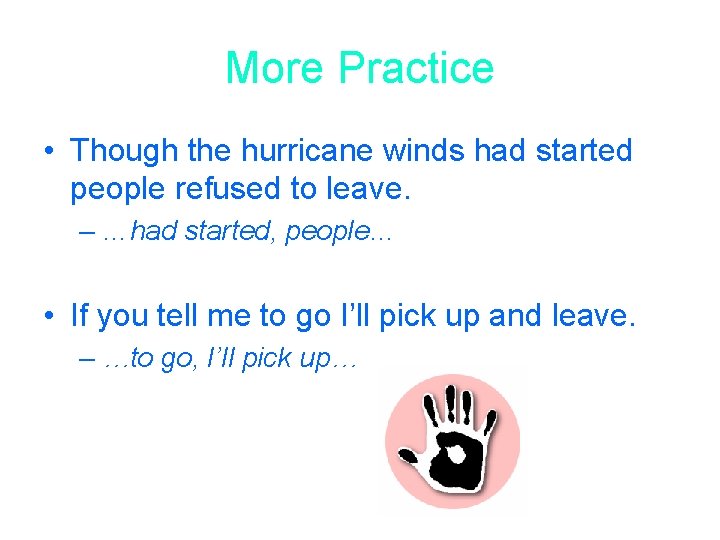 More Practice

• Though the hurricane winds had started people refused to leave.

– …had started, people…

• If you tell me to go I'll pick up and leave.

– …to go, I'll pick up…